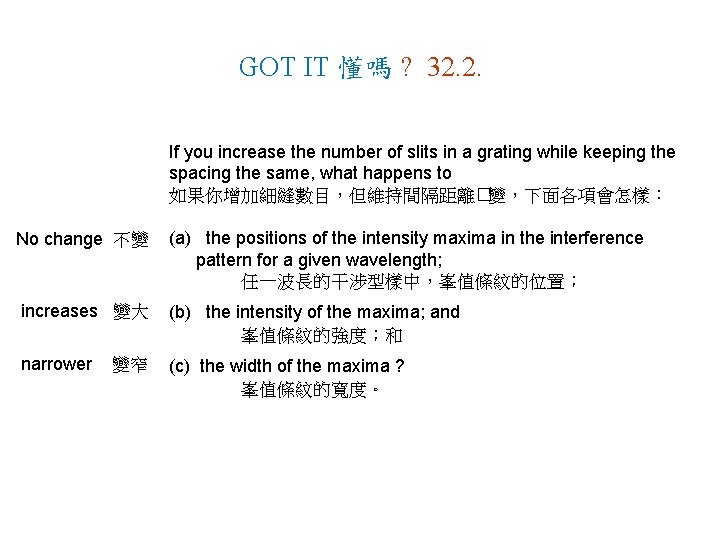 GOT IT 懂嗎？ 32.2.

If you increase the number of slits in a grating while keeping the spacing the same, what happens to
如果你增加細縫數目，但維持間隔距離□變，下面各項會怎樣：

No change 不變

(a) the positions of the intensity maxima in the interference pattern for a given wavelength;
任一波長的干涉型樣中，峯值條紋的位置；

increases 變大

(b) the intensity of the maxima; and
峯值條紋的強度；和

narrower 變窄

(c) the width of the maxima ?
峯值條紋的寬度。